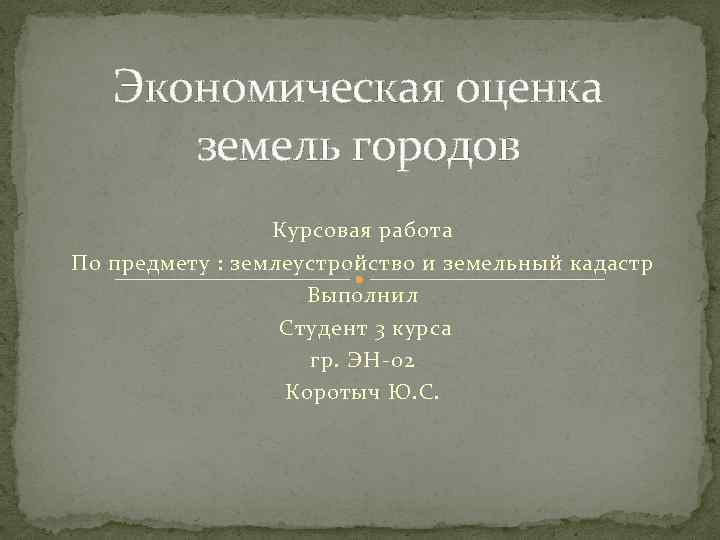 Экономическая оценка земель городов

Курсовая работа
По предмету : землеустройство и земельный кадастр
Выполнил
Студент 3 курса
гр. ЭН-02
Коротыч Ю.С.